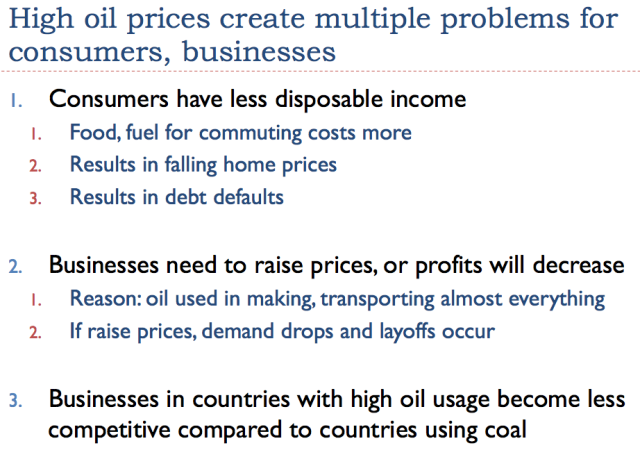 High oil prices create multiple problems for consumers, businesses

1. Consumers have less disposable income
   1. Food, fuel for commuting costs more
   2. Results in falling home prices
   3. Results in debt defaults

2. Businesses need to raise prices, or profits will decrease
   1. Reason: oil used in making, transporting almost everything
   2. If raise prices, demand drops and layoffs occur

3. Businesses in countries with high oil usage become less competitive compared to countries using coal